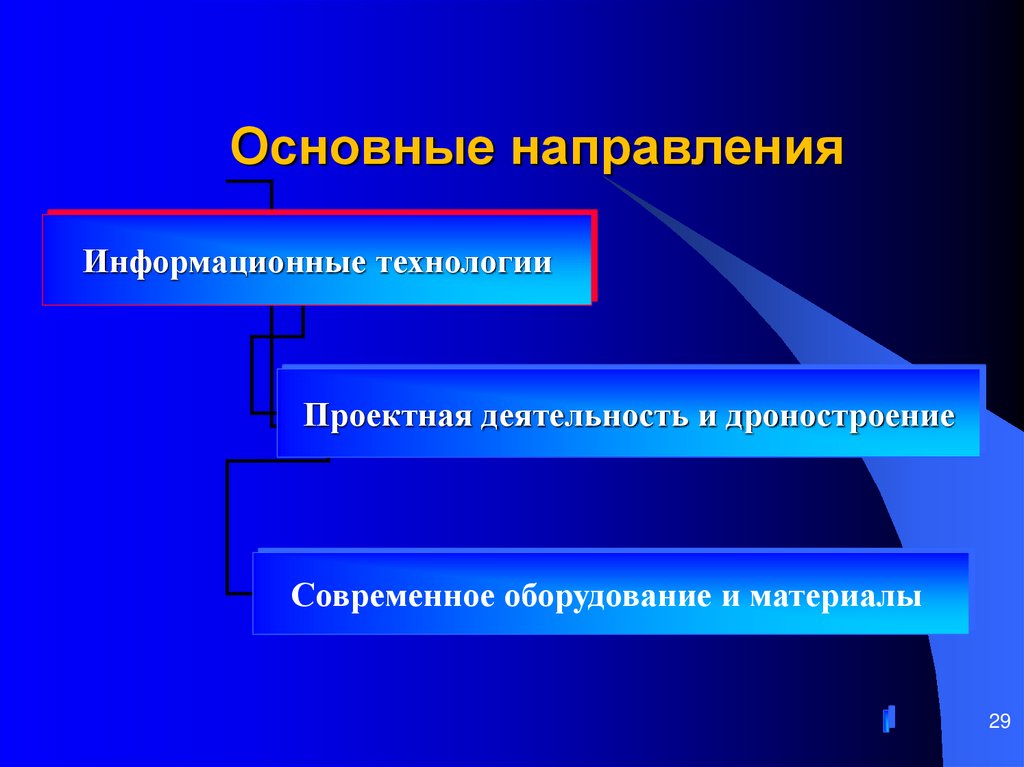 Основные направления

Информационные технологии

Проектная деятельность и дроностроение

Современное оборудование и материалы

29